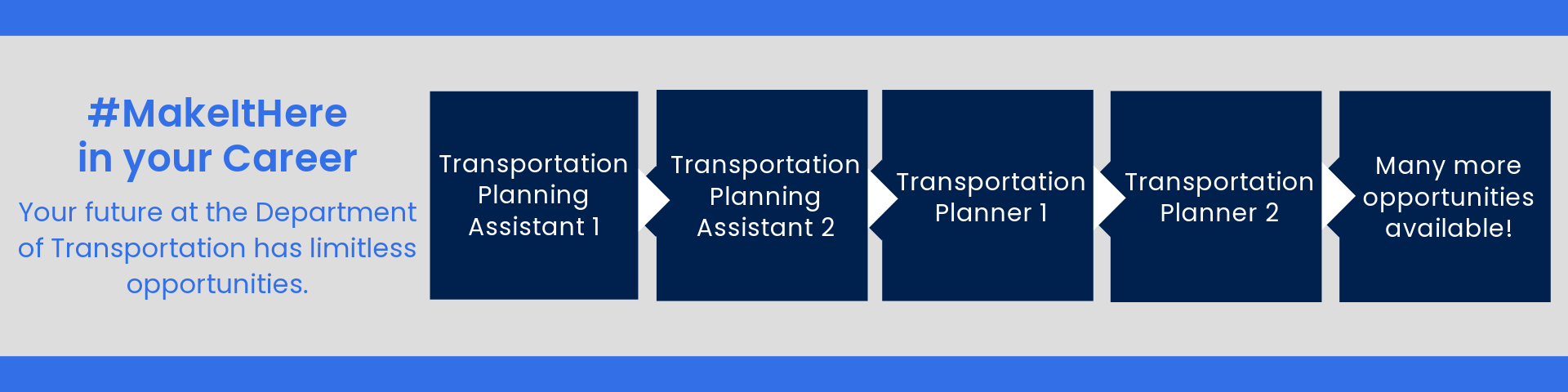 #MakeItHere
in your Career

Your future at the Department of Transportation has limitless opportunities.

Transportation Planning Assistant 1

Transportation Planning Assistant 2

Transportation Planner 1

Transportation Planner 2

Many more opportunities available!